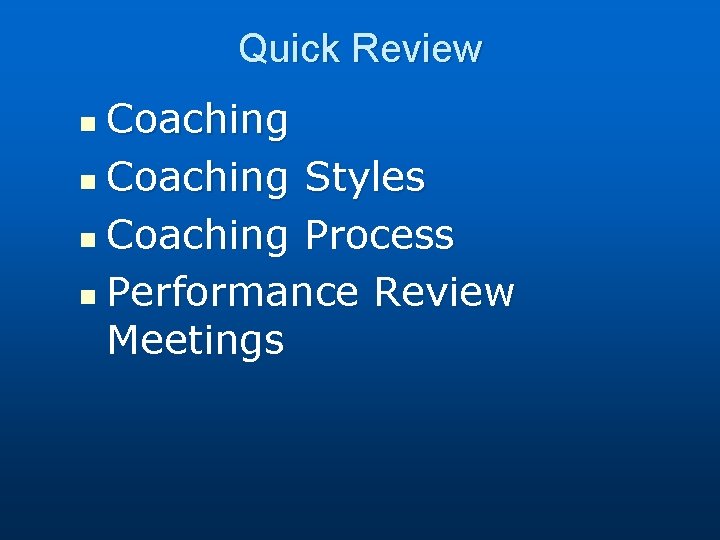 Quick Review

- Coaching
- Coaching Styles
- Coaching Process
- Performance Review Meetings